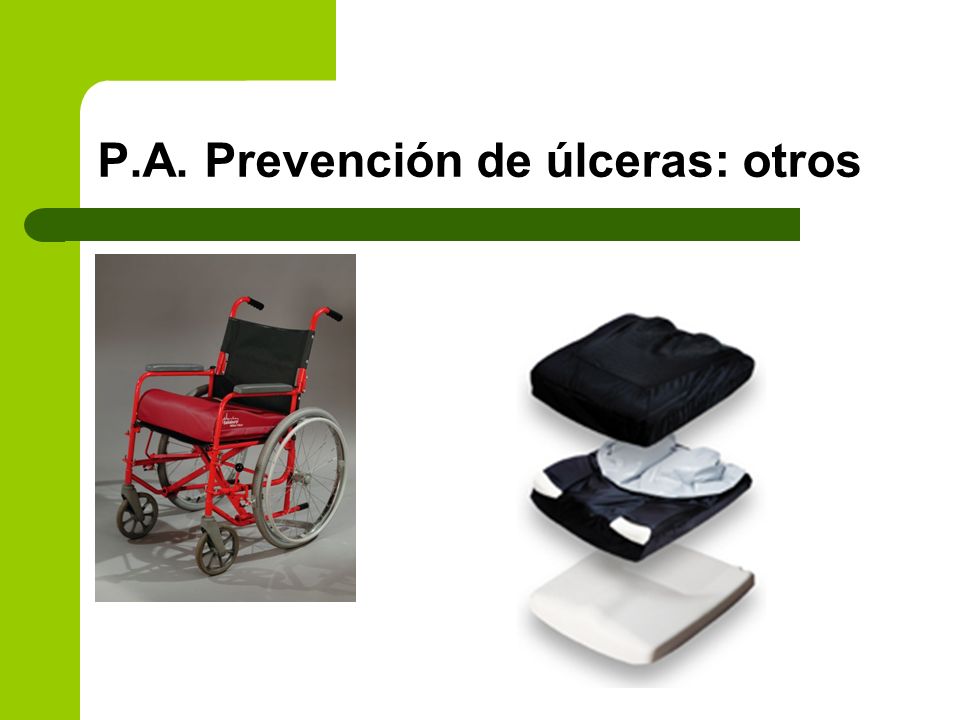 P.A. Prevención de úlceras: otros